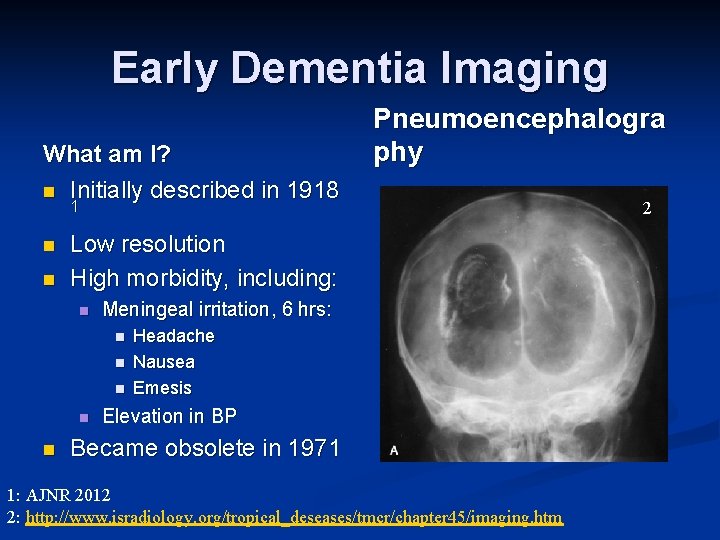 Early Dementia Imaging

What am I?

- Initially described in 1918 1
- Low resolution
- High morbidity, including:
  - Meningeal irritation, 6 hrs:
    - Headache
    - Nausea
    - Emesis
  - Elevation in BP
- Became obsolete in 1971

Pneumoencephalography

2

A

1: AJNR 2012
2: http://www.isradiology.org/tropical_deseases/tmcr/chapter45/imaging.htm